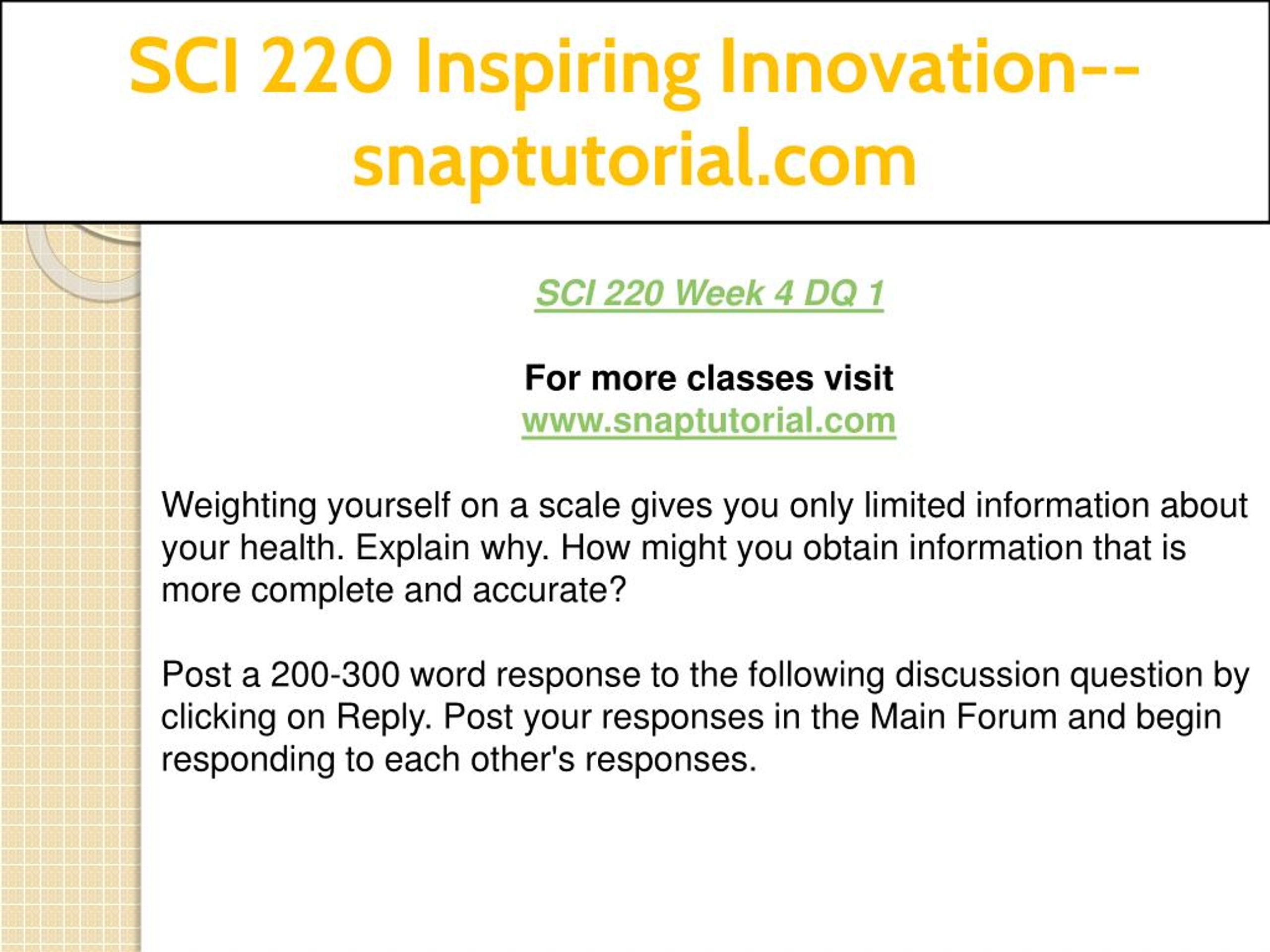 SCI 220 Inspiring Innovation--snaptutorial.com

SCI 220 Week 4 DQ 1

For more classes visit
www.snaptutorial.com

Weighting yourself on a scale gives you only limited information about your health. Explain why. How might you obtain information that is more complete and accurate?

Post a 200-300 word response to the following discussion question by clicking on Reply. Post your responses in the Main Forum and begin responding to each other's responses.